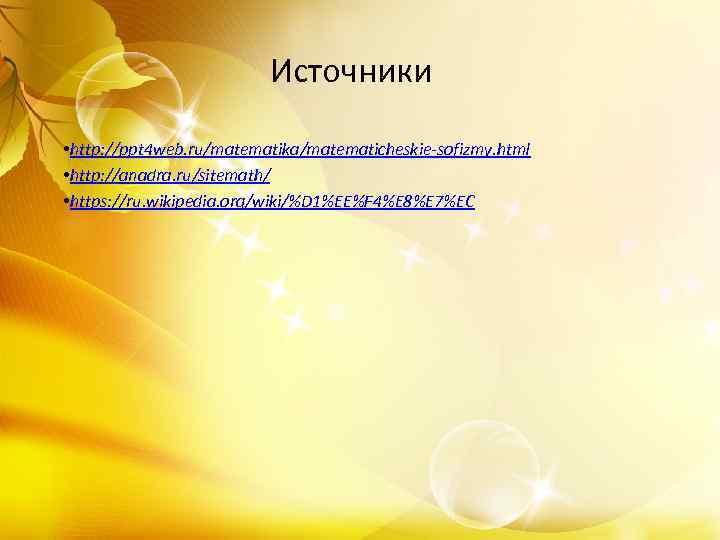 Источники

•http://ppt4web.ru/matematika/matematicheskie-sofizmy.html
•http://anadra.ru/sitemath/
•https://ru.wikipedia.org/wiki/%D1%EE%F4%E8%E7%EC